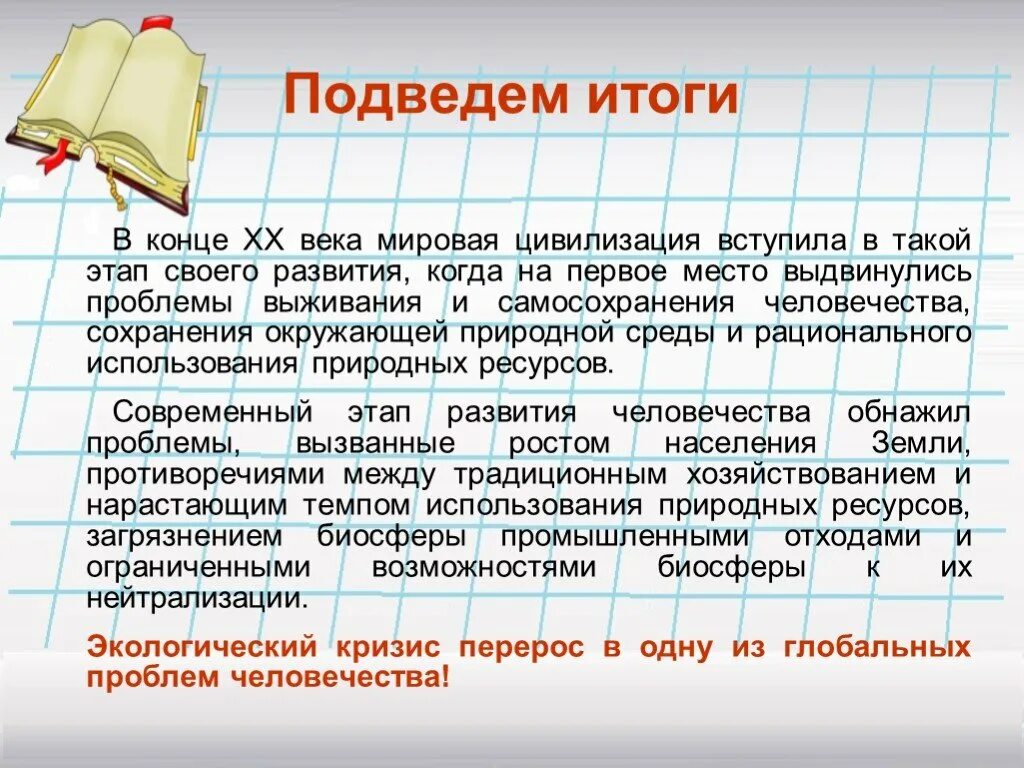 Подведем итоги

В конце XX века мировая цивилизация вступила в такой этап своего развития, когда на первое место выдвинулись проблемы выживания и самосохранения человечества, сохранения окружающей природной среды и рационального использования природных ресурсов.

Современный этап развития человечества обнажил проблемы, вызванные ростом населения Земли, противоречиями между традиционным хозяйствованием и нарастающим темпом использования природных ресурсов, загрязнением биосферы промышленными отходами и ограниченными возможностями биосферы к их нейтрализации.

Экологический кризис перерос в одну из глобальных проблем человечества!